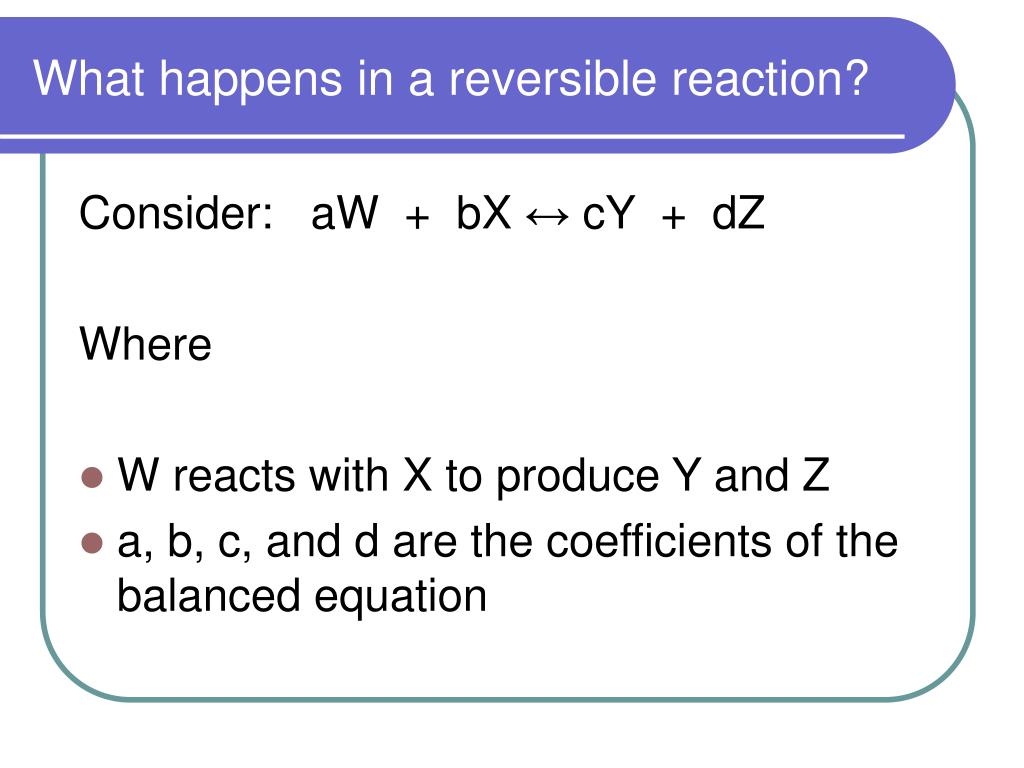 What happens in a reversible reaction?

Consider: $aW + bX \leftrightarrow cY + dZ$

Where

- W reacts with X to produce Y and Z
- a, b, c, and d are the coefficients of the balanced equation